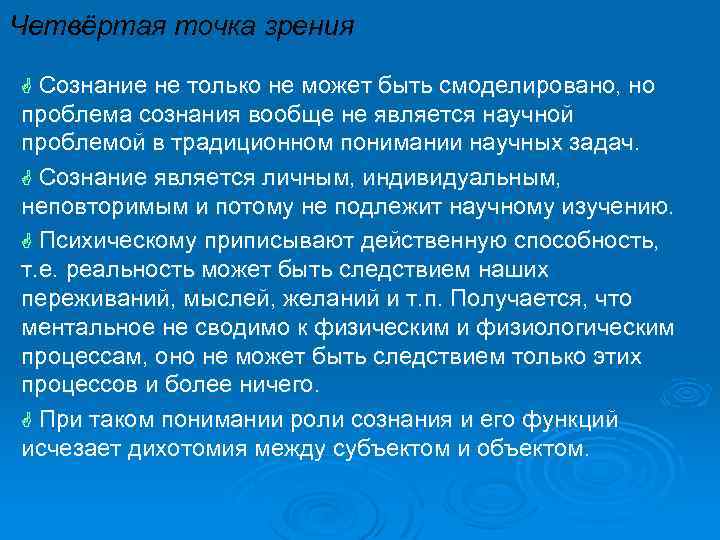 Четвёртая точка зрения

Сознание не только не может быть смоделировано, но проблема сознания вообще не является научной проблемой в традиционном понимании научных задач.

Сознание является личным, индивидуальным, неповторимым и потому не подлежит научному изучению.

Психическому приписывают действенную способность, т.е. реальность может быть следствием наших переживаний, мыслей, желаний и т.п. Получается, что ментальное не сводимо к физическим и физиологическим процессам, оно не может быть следствием только этих процессов и более ничего.

При таком понимании роли сознания и его функций исчезает дихотомия между субъектом и объектом.